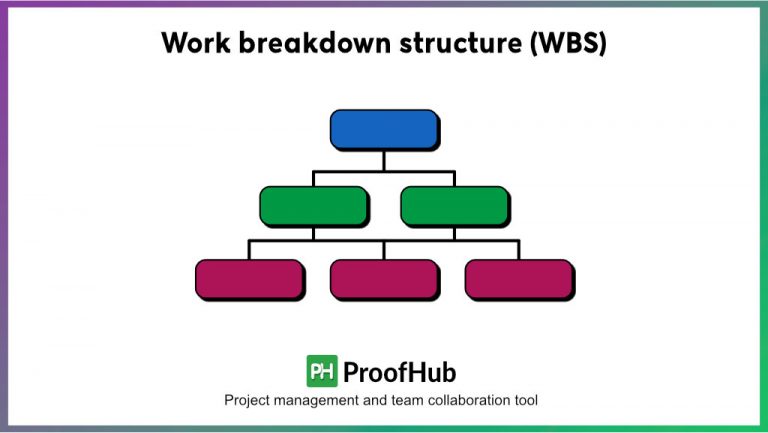 Work breakdown structure (WBS)

PH ProofHub

Project management and team collaboration tool